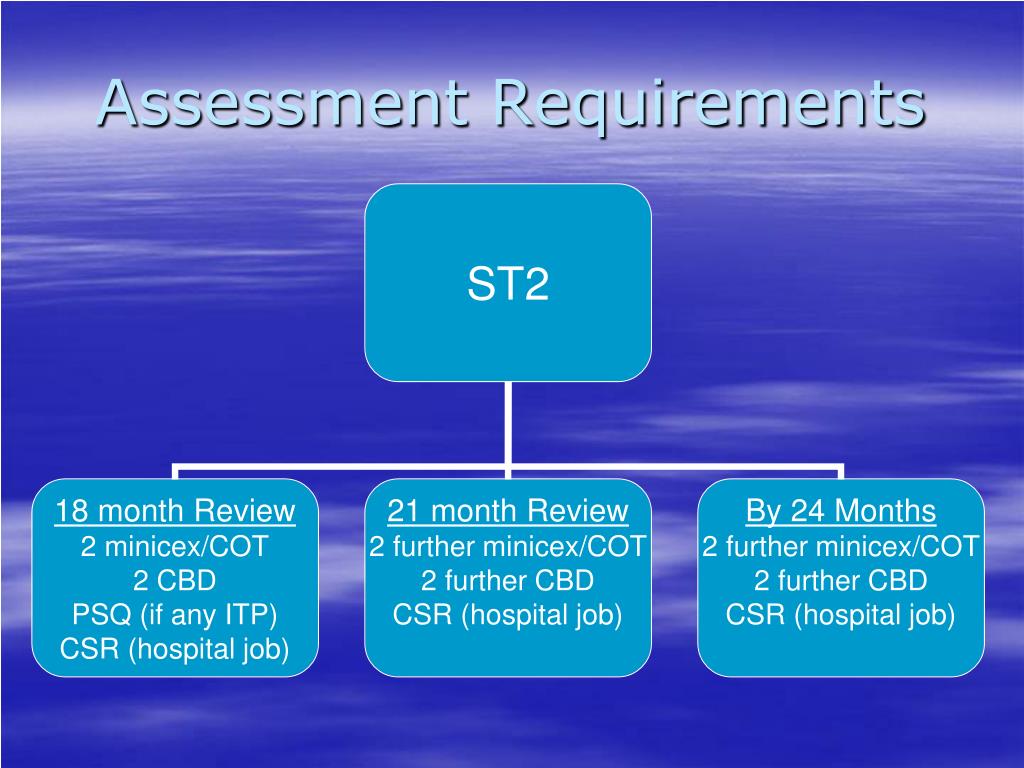 Assessment Requirements

ST2

18 month Review
2 minicex/COT
2 CBD
PSQ (if any ITP)
CSR (hospital job)

21 month Review
2 further minicex/COT
2 further CBD
CSR (hospital job)

By 24 Months
2 further minicex/COT
2 further CBD
CSR (hospital job)